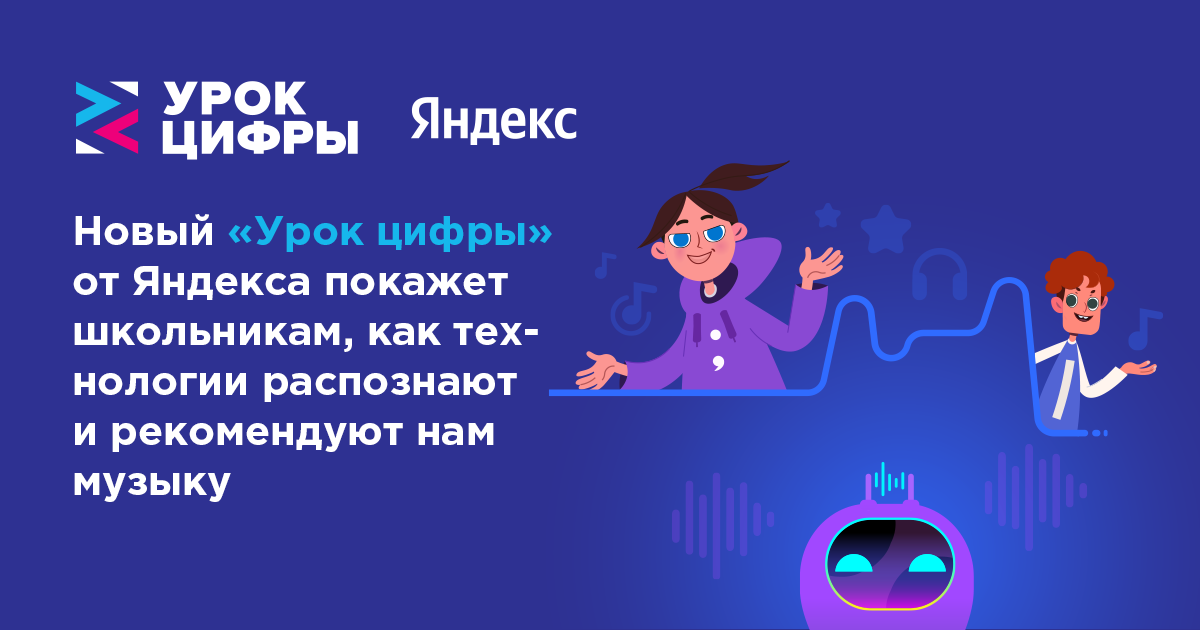 УРОК ЦИФРЫ

Яндекс

Новый «Урок цифры» от Яндекса покажет школьникам, как технологии распознают и рекомендуют нам музыку